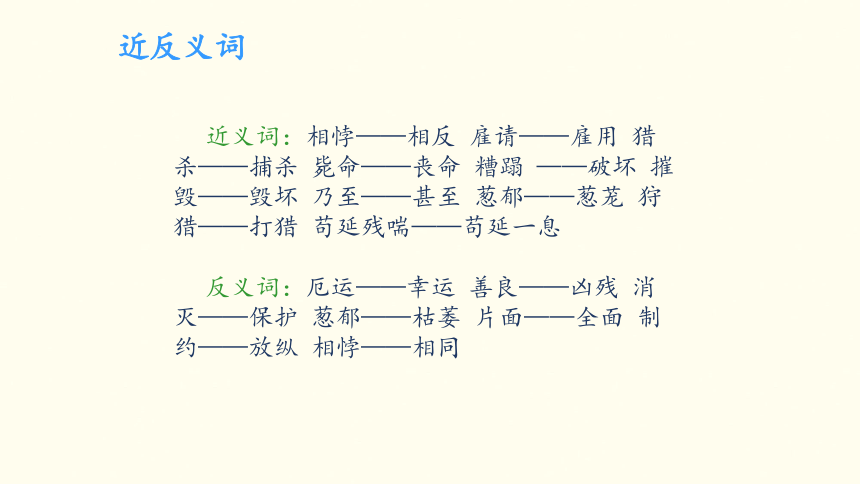 近反义词

近义词：相悖——相反 雇请——雇用 猎杀——捕杀 毙命——丧命 糟蹋 ——破坏 摧毁——毁坏 乃至——甚至 葱郁——葱茏 狩猎——打猎 苟延残喘——苟延一息

反义词：厄运——幸运 善良——凶残 消灭——保护 葱郁——枯萎 片面——全面 制约——放纵 相悖——相同